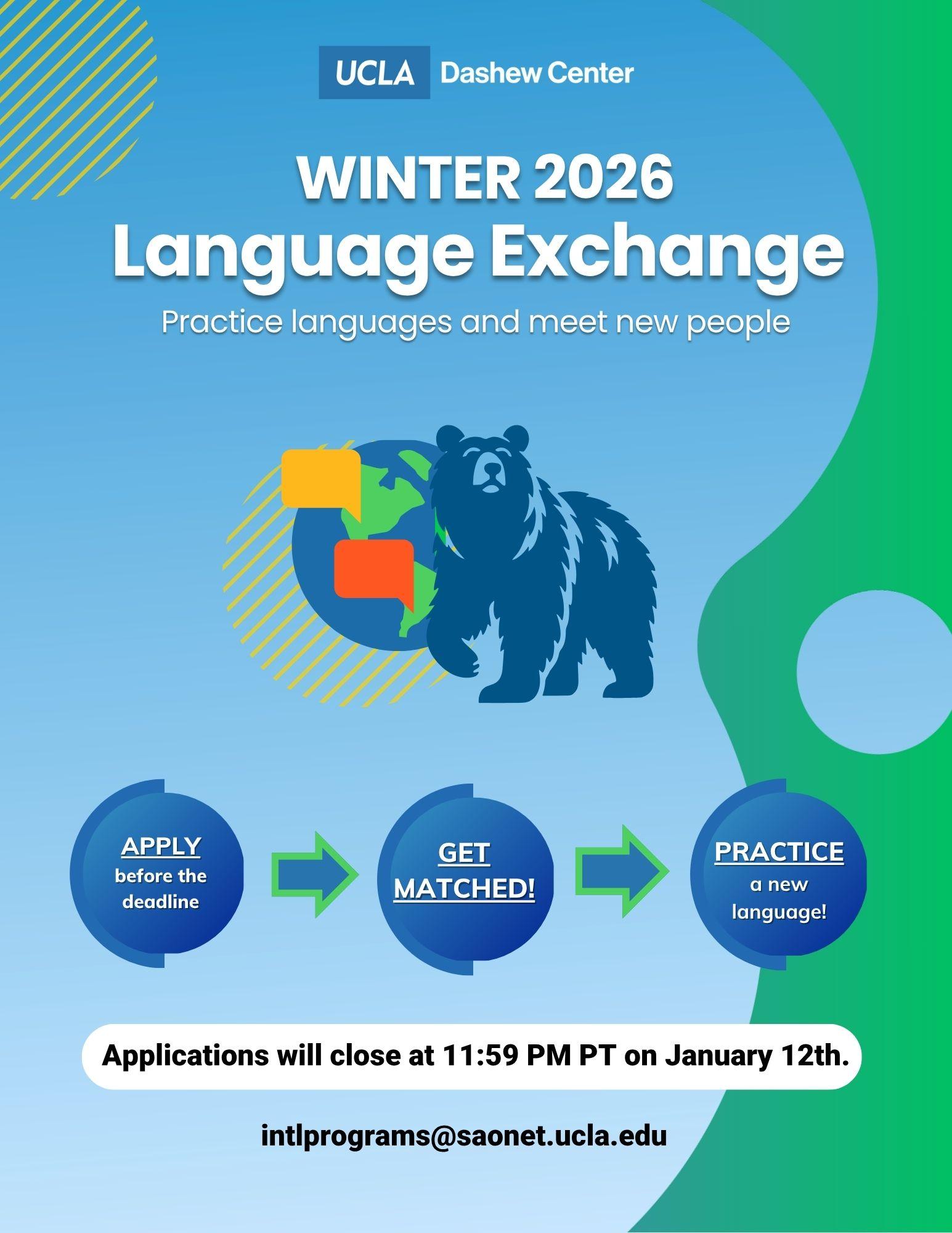 UCLA Dashew Center

WINTER 2026
Language Exchange
Practice languages and meet new people

APPLY
before the deadline

GET MATCHED!

PRACTICE
a new language!

Applications will close at 11:59 PM PT on January 12th.

intlprograms@saonet.ucla.edu